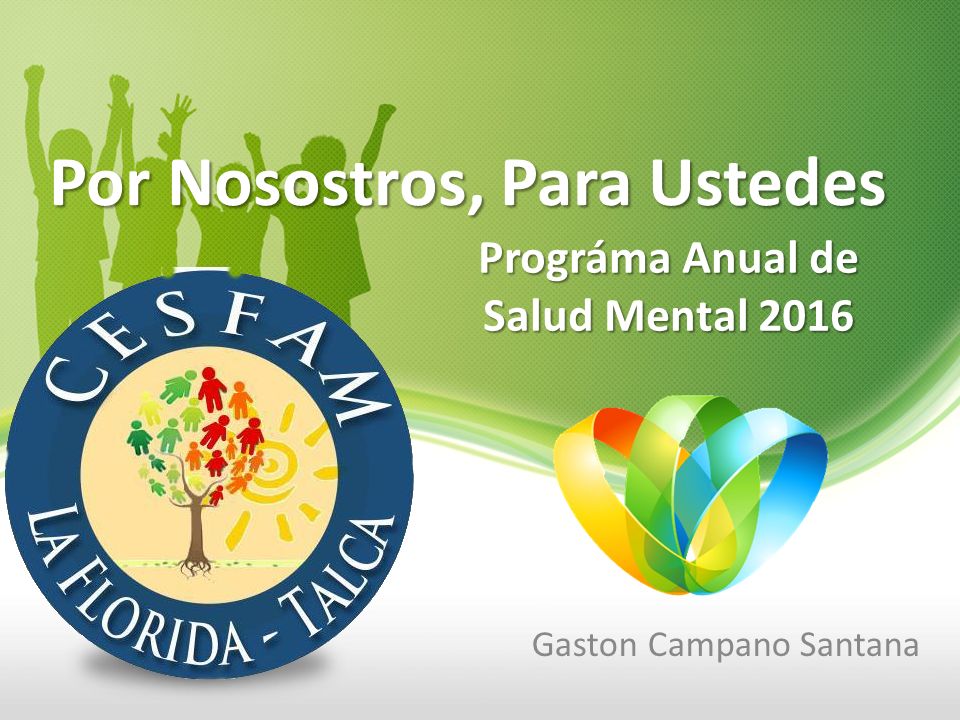 Por Nosostros, Para Ustedes

Prográma Anual de Salud Mental 2016

CESFAM

LA FLORIDA - TALCA

Gaston Campano Santana